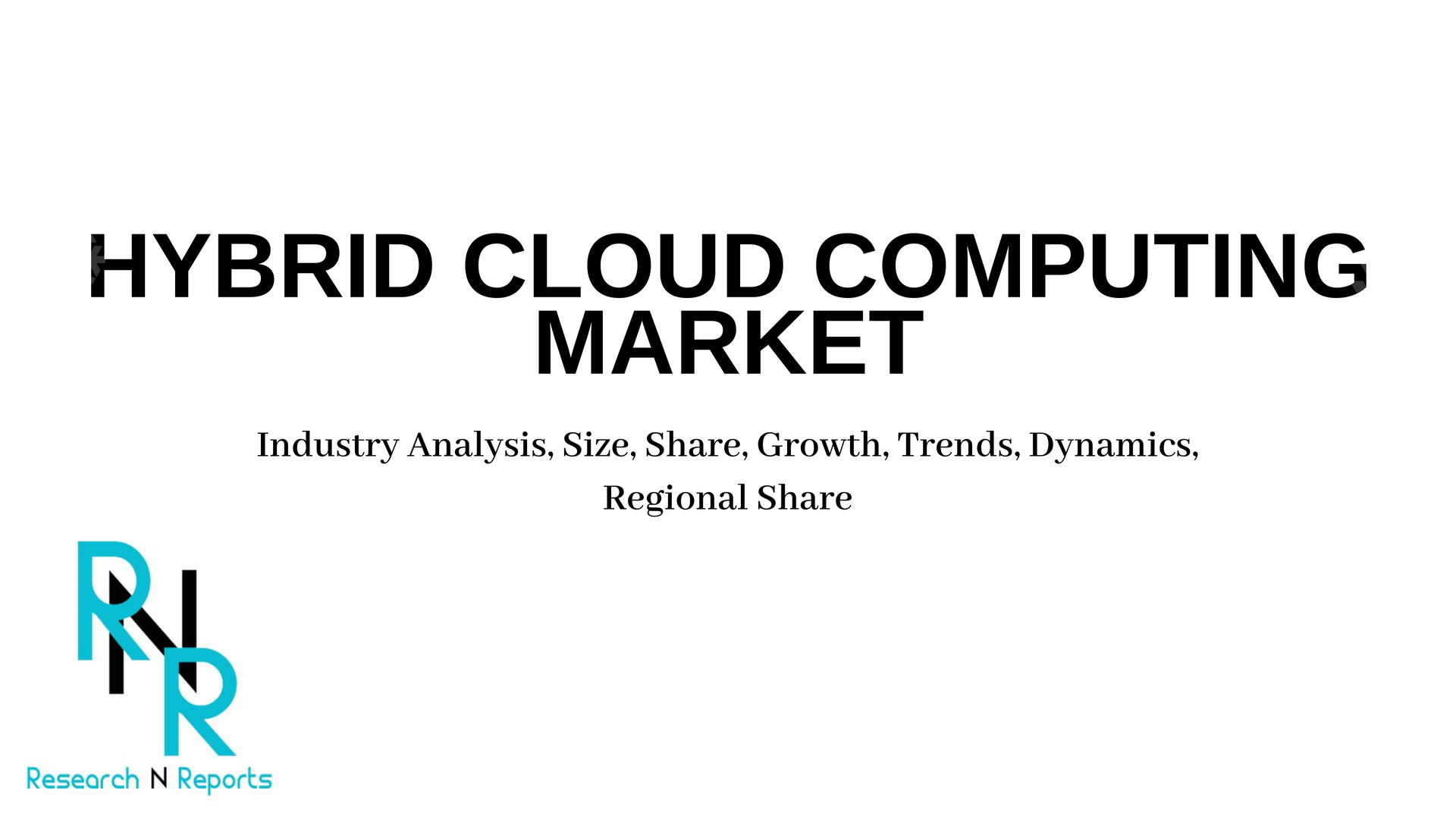 HYBRID CLOUD COMPUTING MARKET

Industry Analysis, Size, Share, Growth, Trends, Dynamics, Regional Share

RNR

Research N Reports